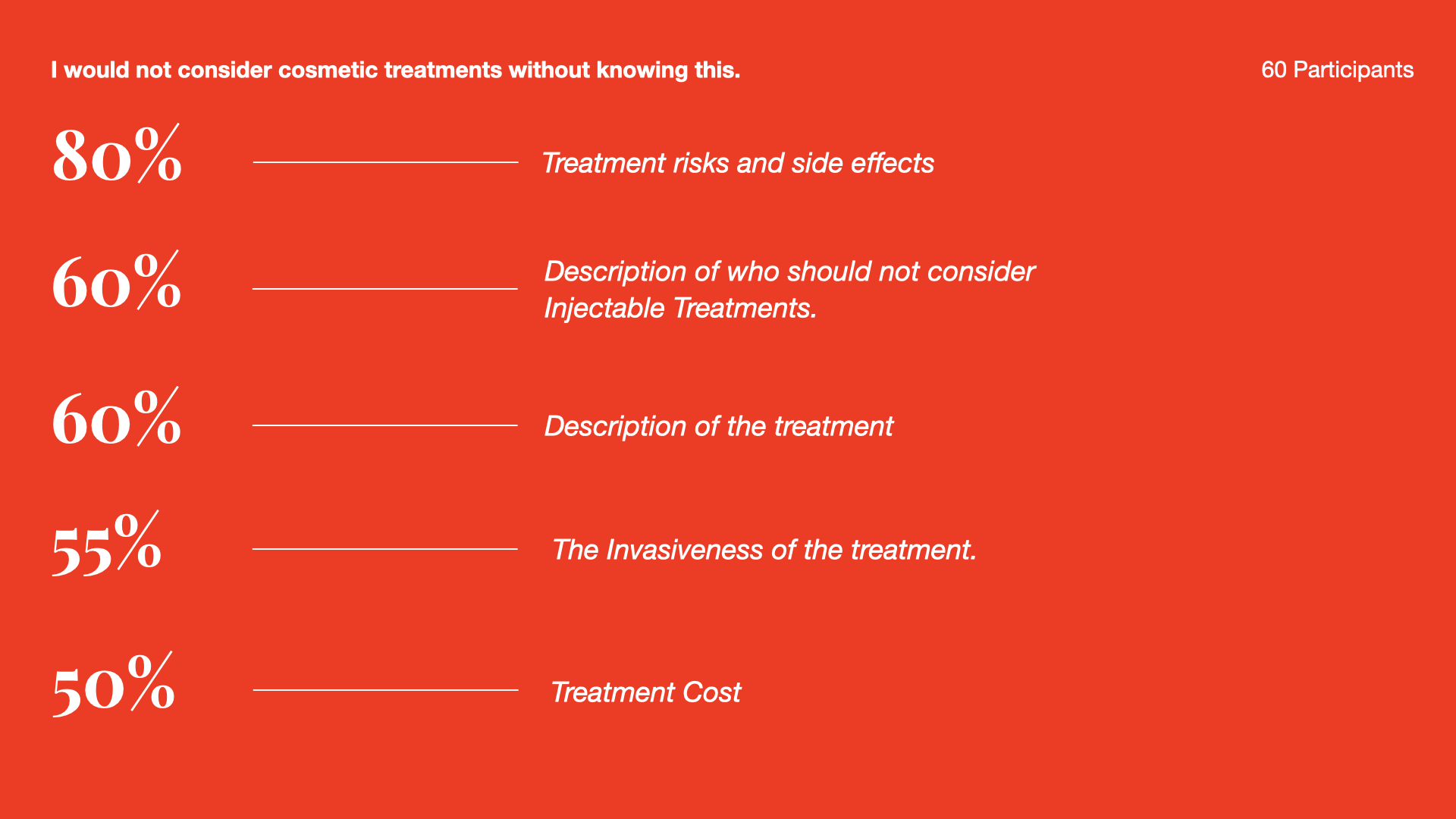 I would not consider cosmetic treatments without knowing this.

60 Participants

80% Treatment risks and side effects

60% Description of who should not consider Injectable Treatments.

60% Description of the treatment

55% The Invasiveness of the treatment.

50% Treatment Cost